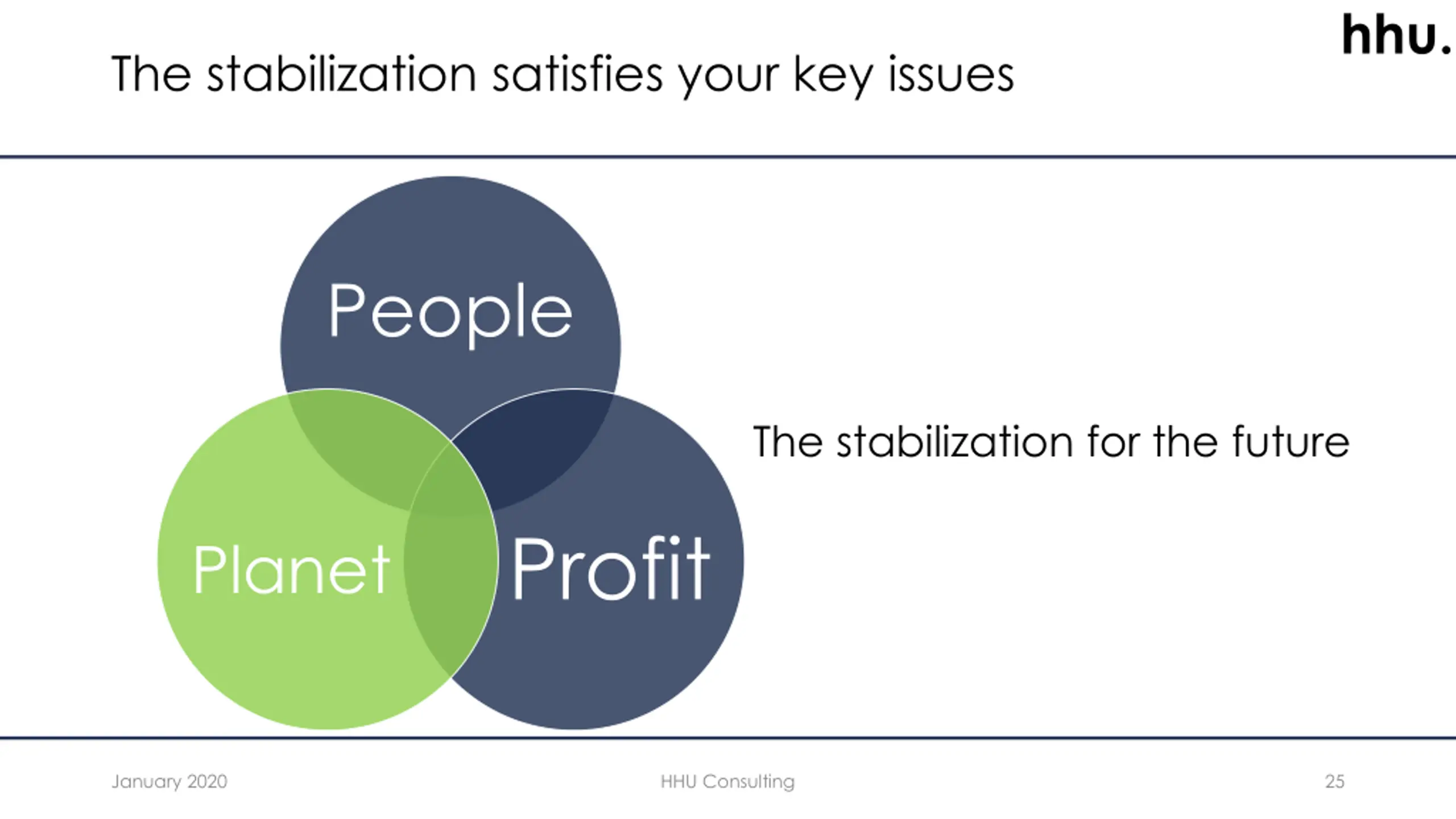 hhu.

The stabilization satisfies your key issues

People

Planet

Profit

The stabilization for the future

January 2020

HHU Consulting

25